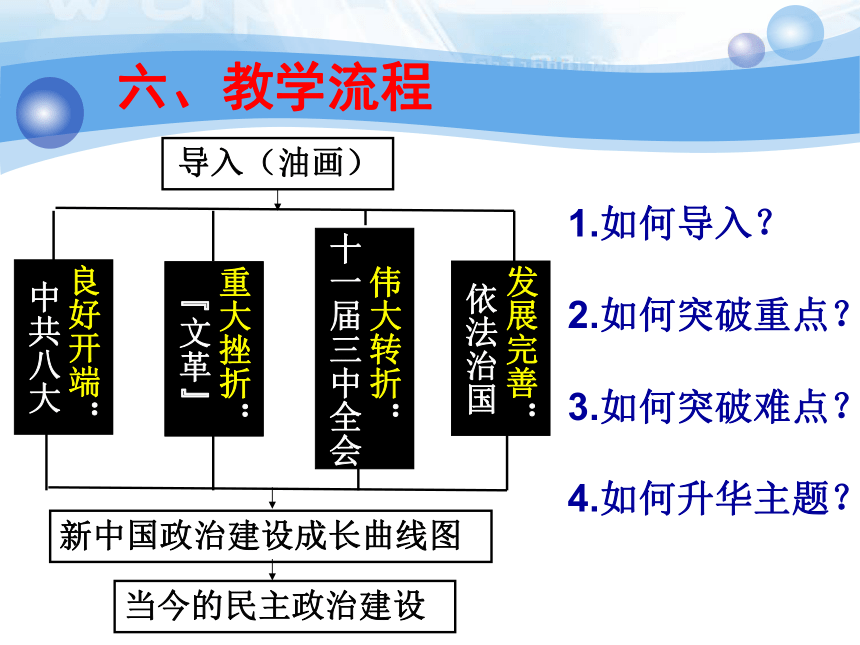 六、教学流程

导入（油画）

良好开端：中共八大

重大挫折：『文革』

伟大转折：十一届三中全会

发展完善：依法治国

新中国政治建设成长曲线图

当今的民主政治建设

1.如何导入？

2.如何突破重点？

3.如何突破难点？

4.如何升华主题？